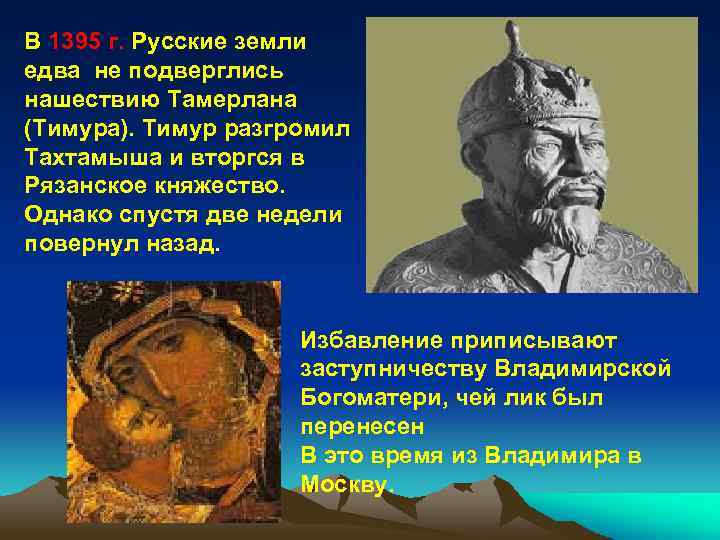 В 1395 г. Русские земли едва не подверглись нашествию Тамерлана (Тимура). Тимур разгромил Тахтамыша и вторгся в Рязанское княжество. Однако спустя две недели повернул назад.

Избавление приписывают заступничеству Владимирской Богоматери, чей лик был перенесен
В это время из Владимира в Москву.